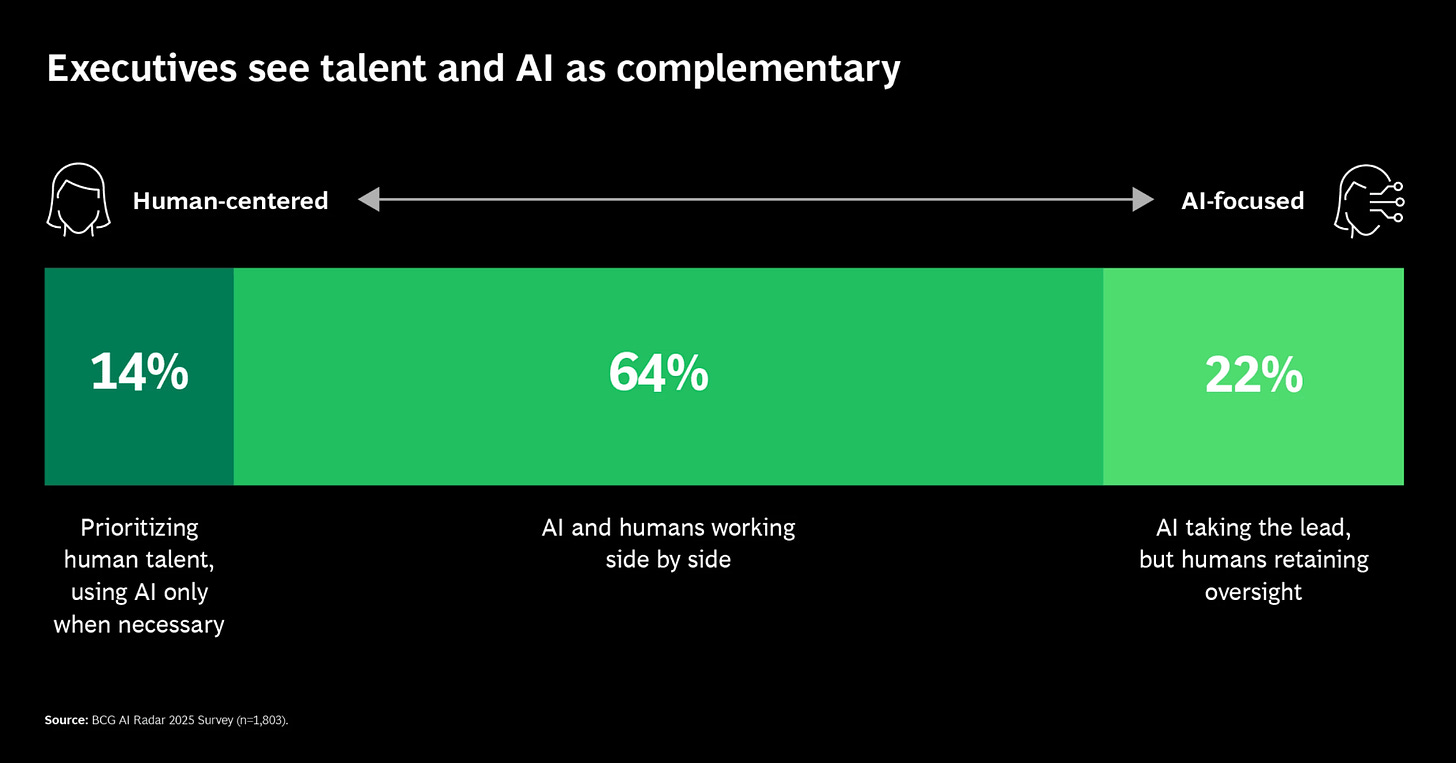 Executives see talent and AI as complementary

Human-centered

AI-focused

14%

64%

22%

Prioritizing human talent, using AI only when necessary

AI and humans working side by side

AI taking the lead, but humans retaining oversight

Source: BCG AI Radar 2025 Survey (n=1,803).